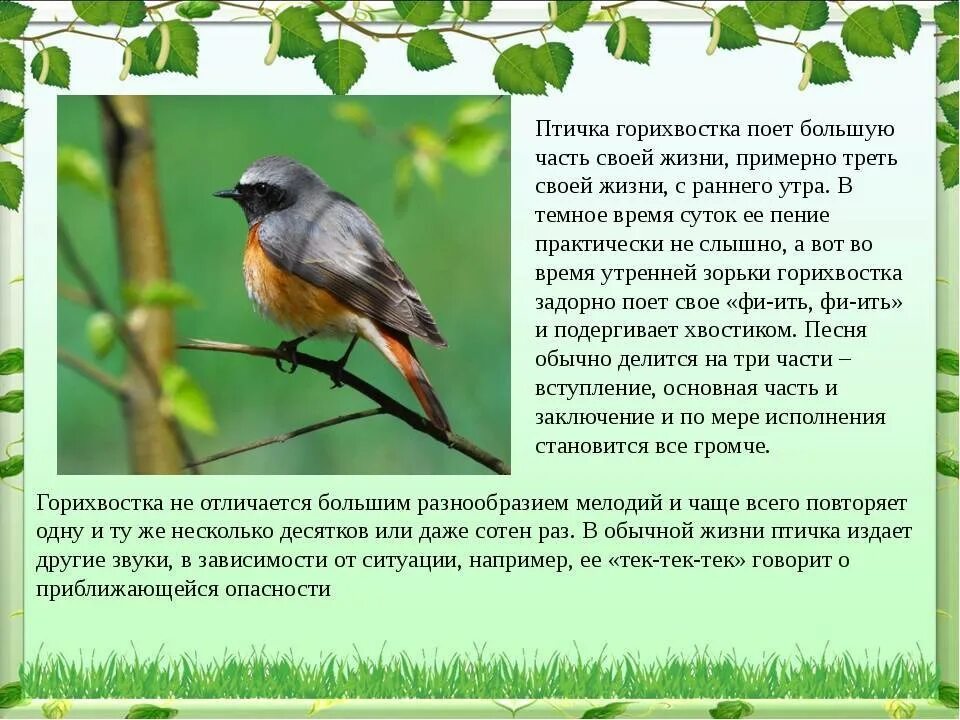 Птичка горихвостка поет большую часть своей жизни, примерно треть своей жизни, с раннего утра. В темное время суток ее пение практически не слышно, а вот во время утренней зорьки горихвостка задорно поет свое «фи-ить, фи-ить» и подергивает хвостиком. Песня обычно делится на три части – вступление, основная часть и заключение и по мере исполнения становится все громче.

Горихвостка не отличается большим разнообразием мелодий и чаще всего повторяет одну и ту же несколько десятков или даже сотен раз. В обычной жизни птичка издает другие звуки, в зависимости от ситуации, например, ее «тек-тек-тек» говорит о приближающейся опасности